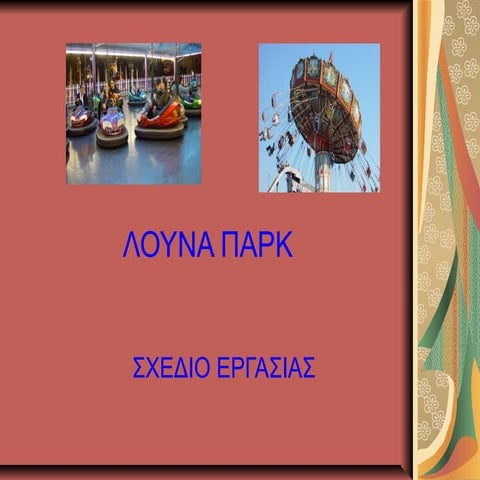 ΛΟΥΝΑ ΠΑΡΚ

ΣΧΕΔΙΟ ΕΡΓΑΣΙΑΣ